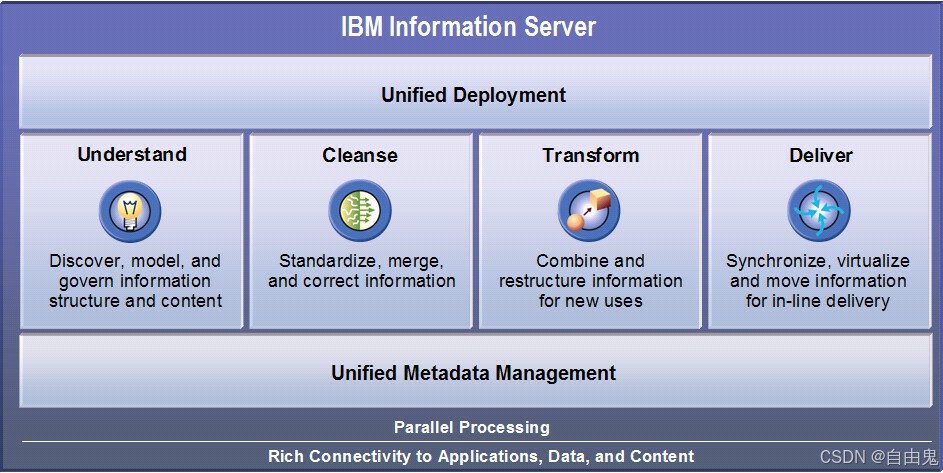 IBM Information Server

Unified Deployment

Understand

Discover, model, and govern information structure and content

Cleanse

Standardize, merge, and correct information

Transform

Combine and restructure information for new uses

Deliver

Synchronize, virtualize and move information for in-line delivery

Unified Metadata Management

Parallel Processing

Rich Connectivity to Applications, Data, and Content

CSDN @自由鬼